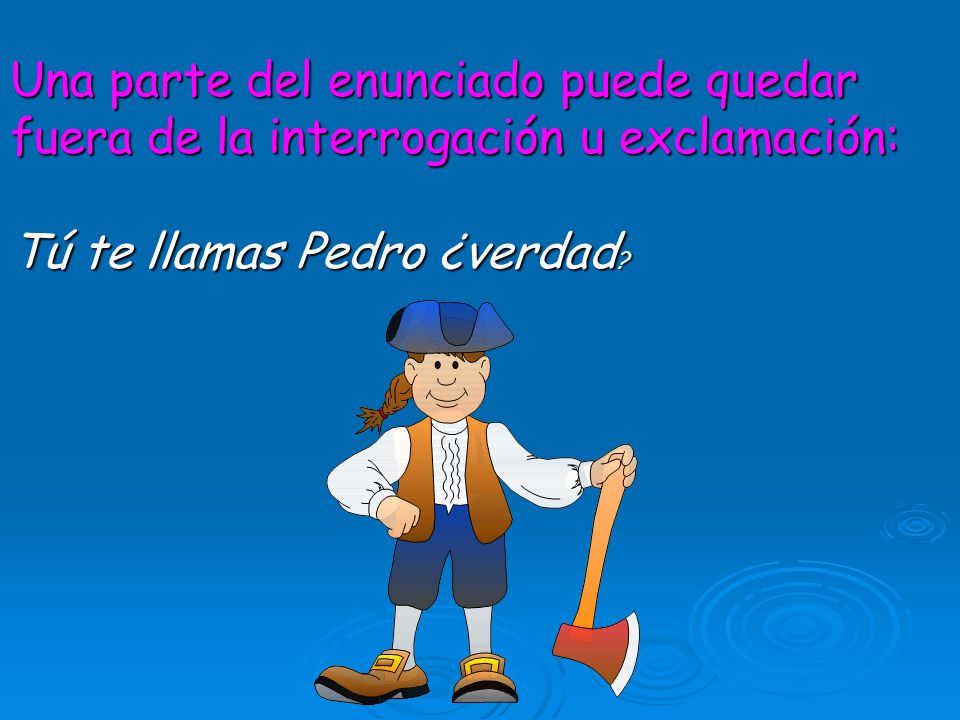 Una parte del enunciado puede quedar fuera de la interrogación u exclamación:

Tú te llamas Pedro ¿verdad?